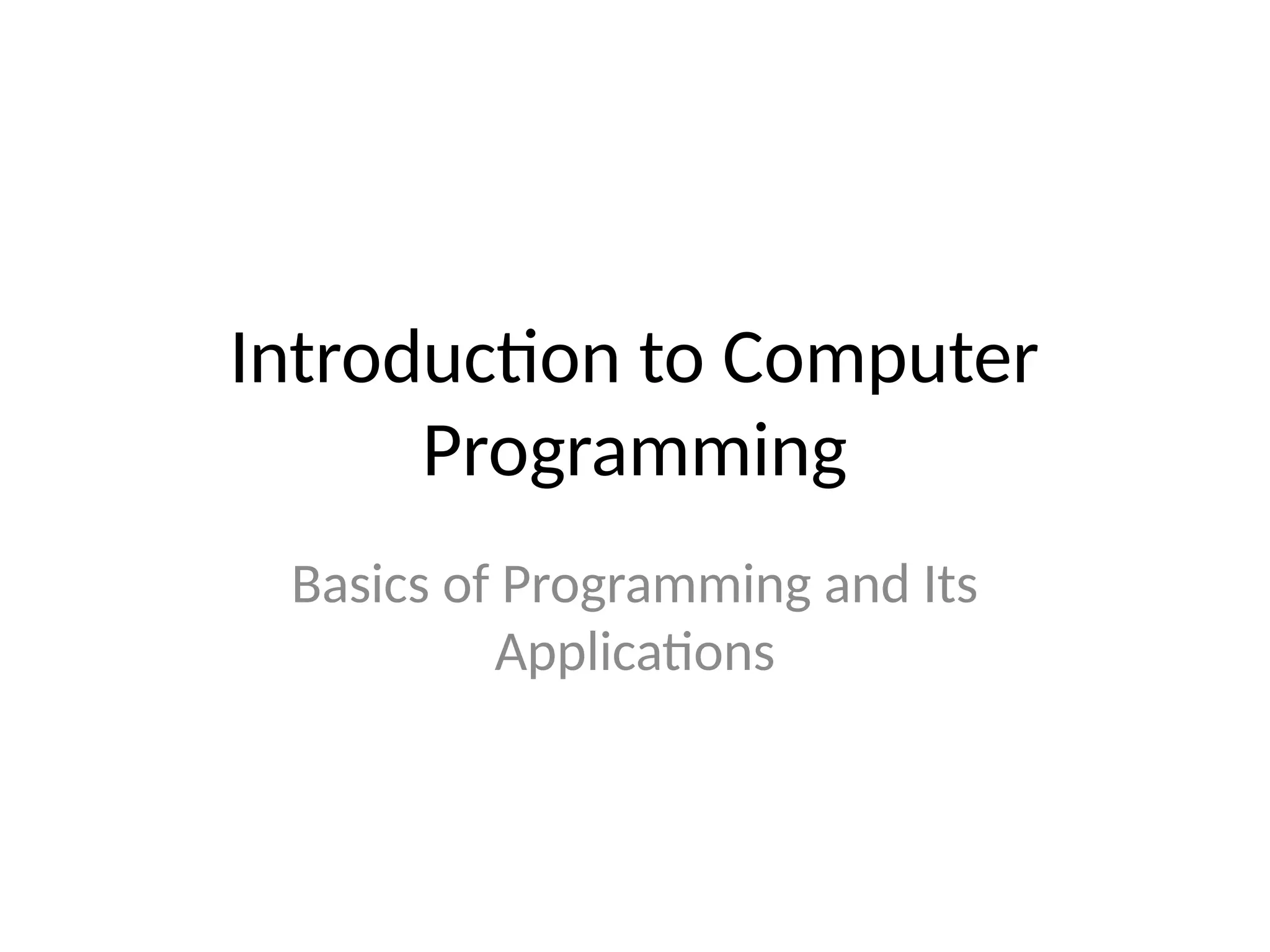 Introduction to Computer Programming

Basics of Programming and Its Applications